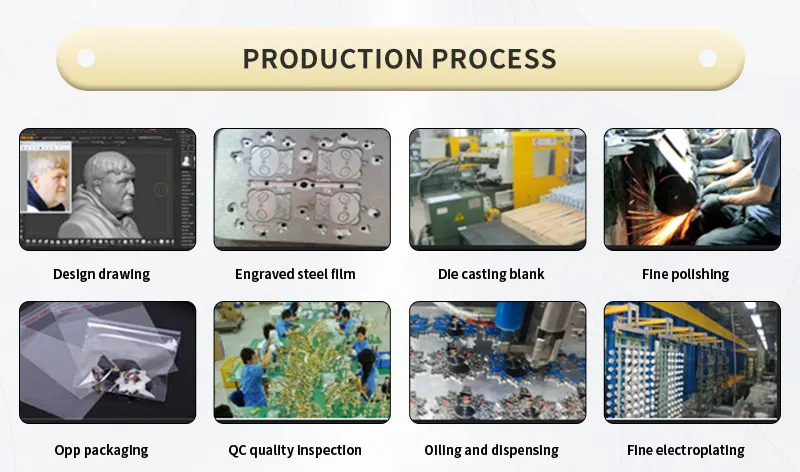 PRODUCTION PROCESS

Design drawing

Engraved steel film

Die casting blank

Fine polishing

Opp packaging

QC quality inspection

Oiling and dispensing

Fine electroplating